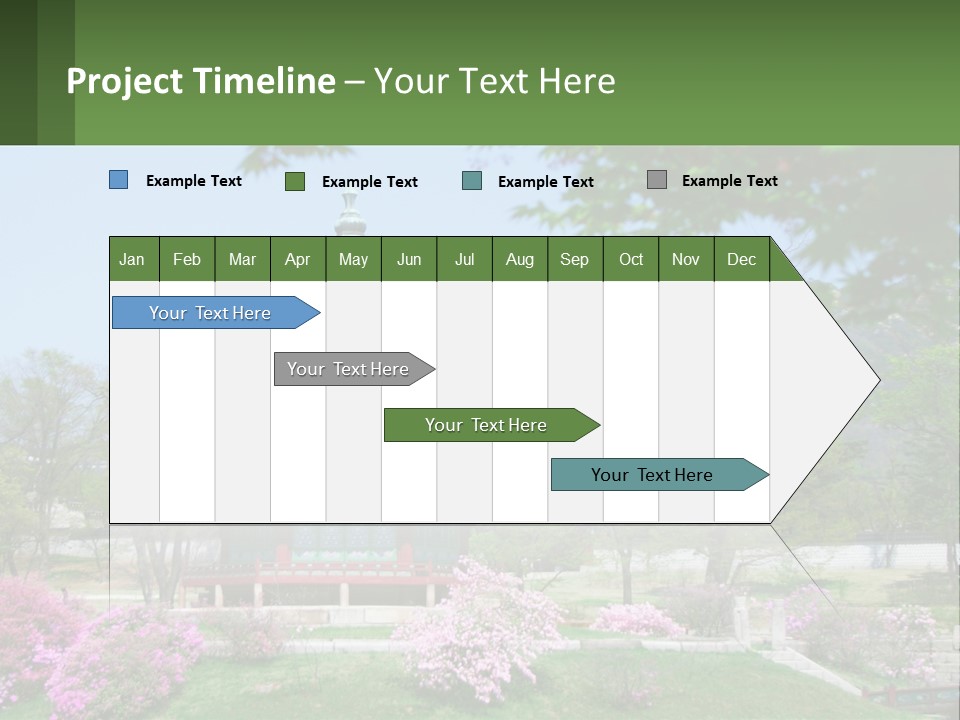 Project Timeline – Your Text Here

Example Text
Example Text
Example Text
Example Text

| Jan | Feb | Mar | Apr | May | Jun | Jul | Aug | Sep | Oct | Nov | Dec |
|---|---|---|---|---|---|---|---|---|---|---|---|

Your Text Here
Your Text Here
Your Text Here
Your Text Here